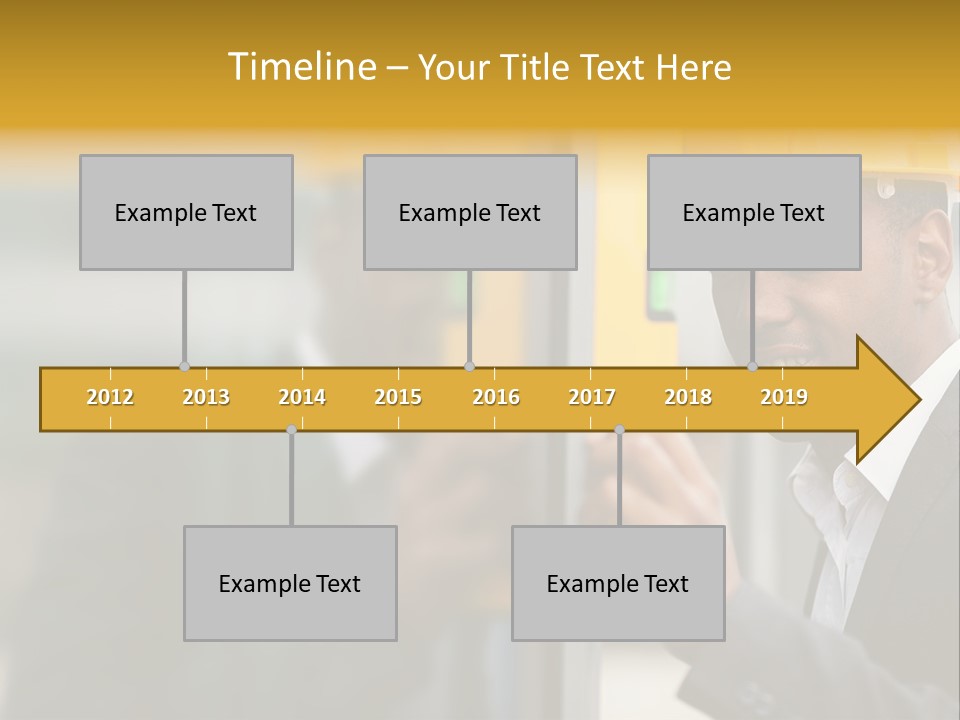 Timeline – Your Title Text Here

Example Text

Example Text

Example Text

2012 2013 2014 2015 2016 2017 2018 2019

Example Text

Example Text